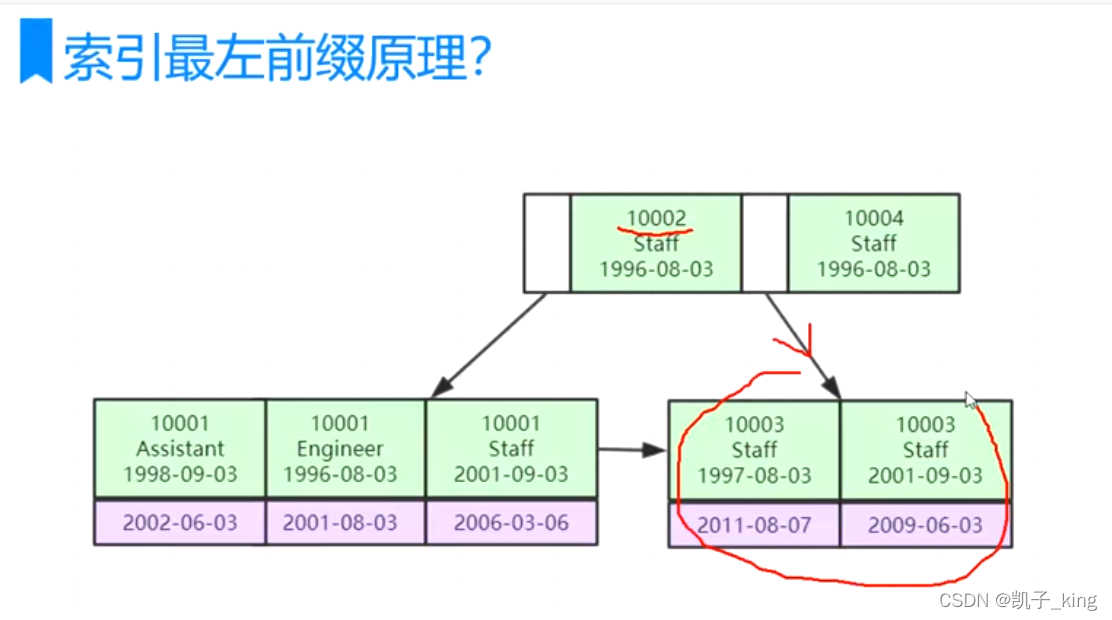 索引最左前缀原理?

10002
Staff
1996-08-03

10004
Staff
1996-08-03

10001
Assistant
1998-09-03

10001
Engineer
1996-08-03

10001
Staff
2001-09-03

2002-06-03

2001-08-03

2006-03-06

10003
Staff
1997-08-03

10003
Staff
2001-09-03

2011-08-07

2009-06-03

CSDN @凯子_king